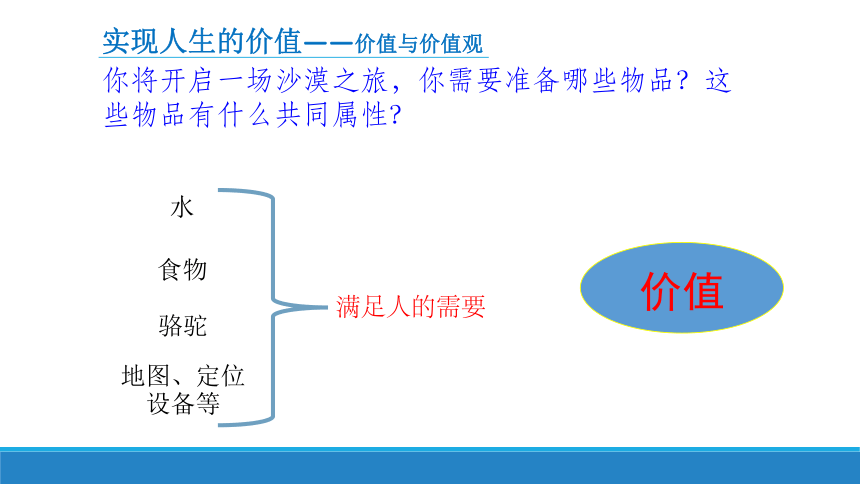 实现人生的价值——价值与价值观

你将开启一场沙漠之旅，你需要准备哪些物品？这些物品有什么共同属性？

水

食物

骆驼

地图、定位设备等

满足人的需要

价值